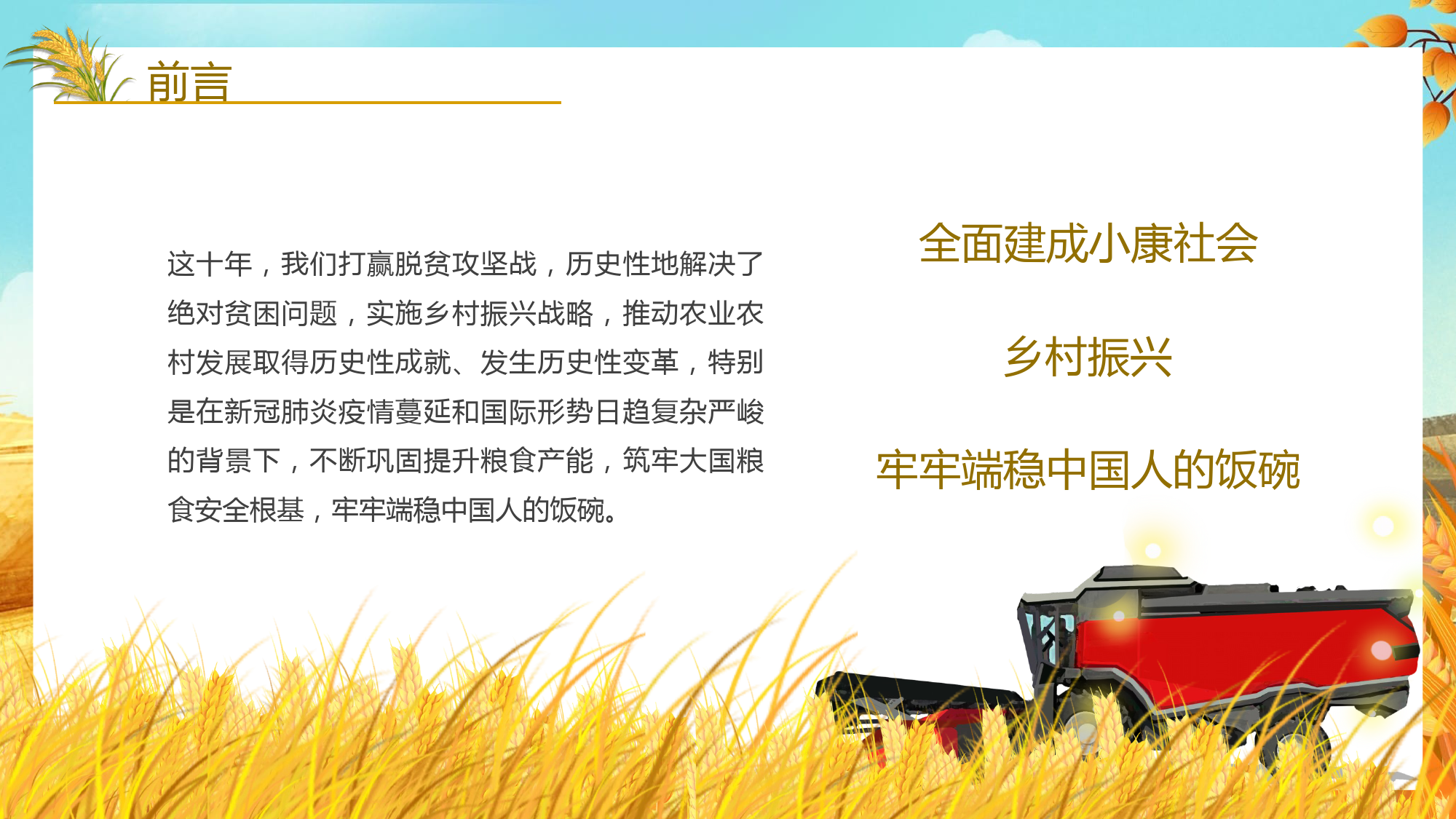 前言

这十年，我们打赢脱贫攻坚战，历史性地解决了绝对贫困问题，实施乡村振兴战略，推动农业农村发展取得历史性成就、发生历史性变革，特别是在新冠肺炎疫情蔓延和国际形势日趋复杂严峻的背景下，不断巩固提升粮食产能，筑牢大国粮食安全根基，牢牢端稳中国人的饭碗。

全面建成小康社会

乡村振兴

牢牢端稳中国人的饭碗